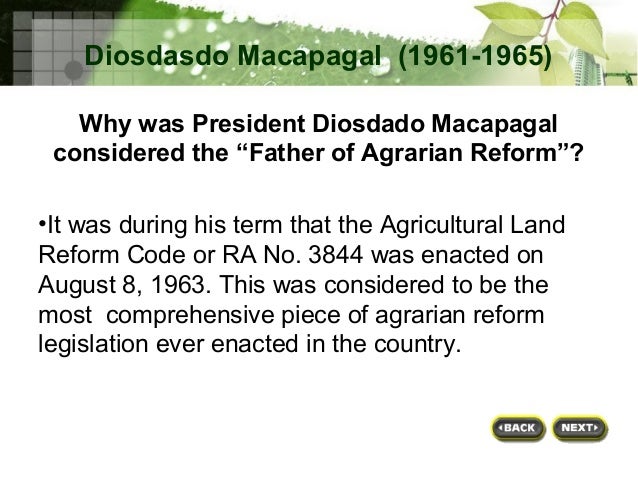 Diosdasdo Macapagal (1961-1965)

Why was President Diosdado Macapagal considered the “Father of Agrarian Reform”?

•It was during his term that the Agricultural Land Reform Code or RA No. 3844 was enacted on August 8, 1963. This was considered to be the most comprehensive piece of agrarian reform legislation ever enacted in the country.

BACK NEXT